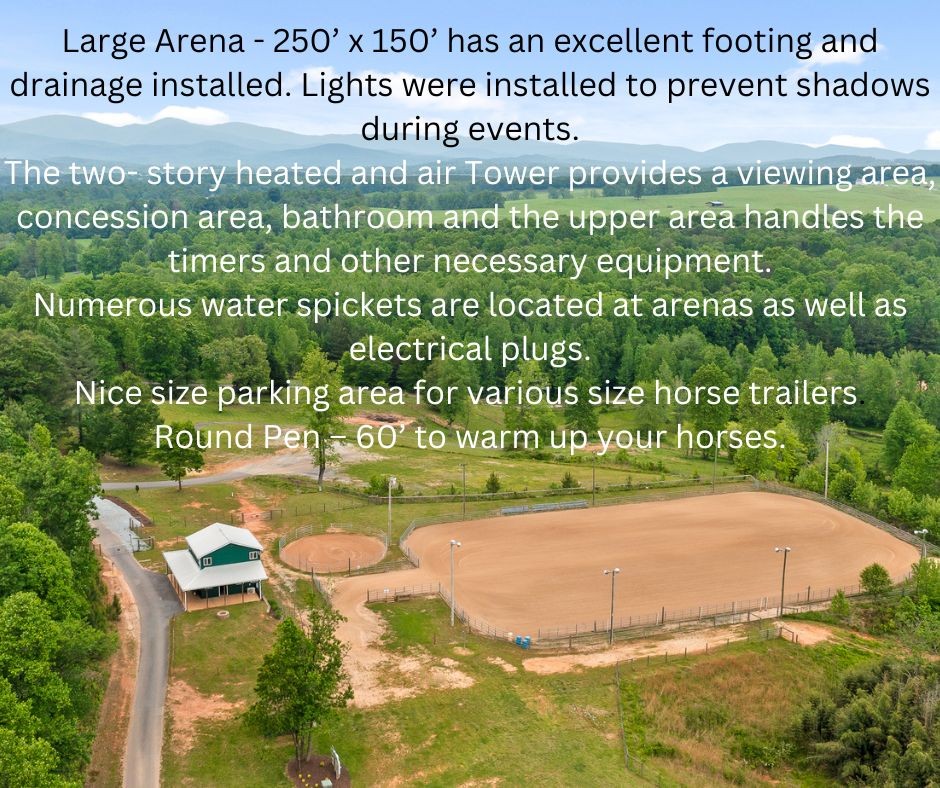 Large Arena - 250’ x 150’ has an excellent footing and drainage installed. Lights were installed to prevent shadows during events.
The two- story heated and air Tower provides a viewing area, concession area, bathroom and the upper area handles the timers and other necessary equipment.
Numerous water spickets are located at arenas as well as electrical plugs.
Nice size parking area for various size horse trailers.
Round Pen – 60’ to warm up your horses.